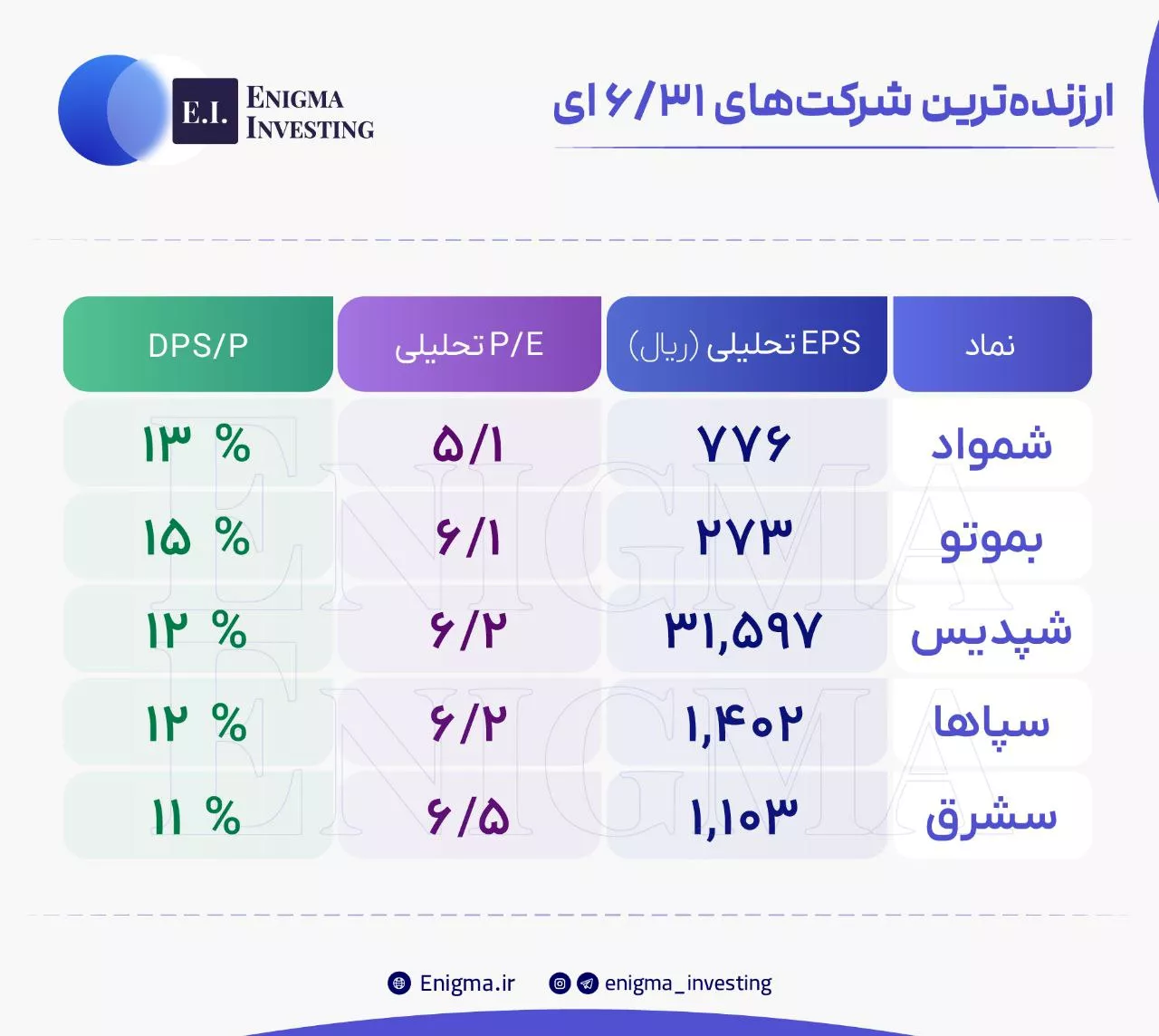 E.I. ENIGMA INVESTING

ارزنده‌ترین شرکت‌های ۶/۳۱ ای

| نماد | EPS تحلیلی (ریال) | P/E تحلیلی | DPS/P |
|---|---|---|---|
| شمواد | ۷۷۶ | ۵/۱ | ۱۳ % |
| بموتو | ۲۷۳ | ۶/۱ | ۱۵ % |
| شپدیس | ۳۱,۵۹۷ | ۶/۲ | ۱۲ % |
| سپاها | ۱,۴۰۲ | ۶/۲ | ۱۲ % |
| سشرق | ۱,۱۰۳ | ۶/۵ | ۱۱ % |

ENIGMA
ENIGMA

Enigma.ir
enigma_investing